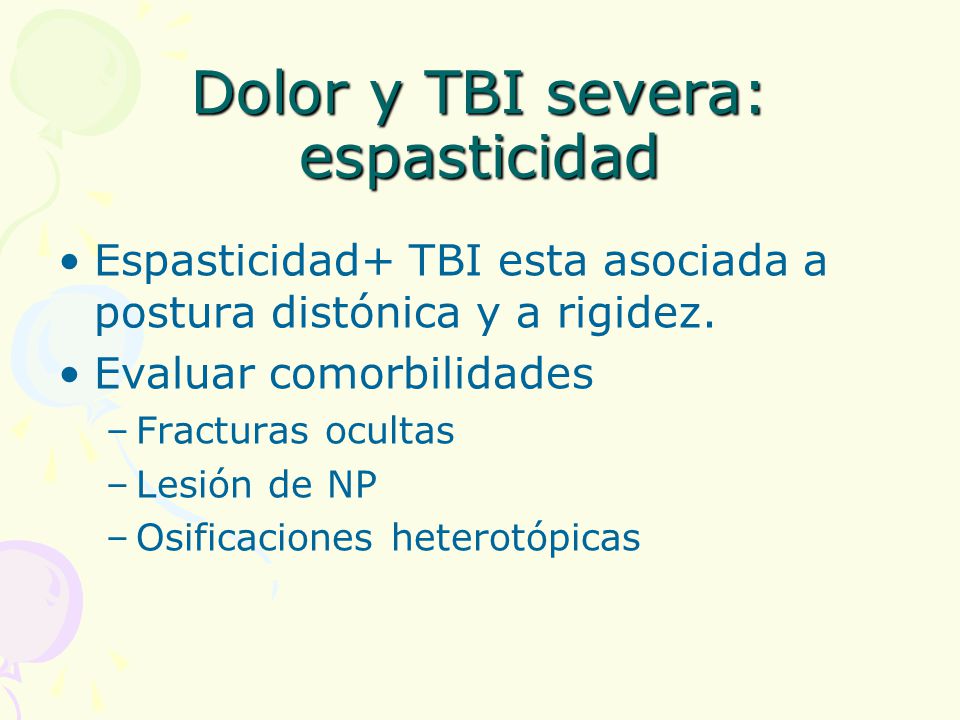 Dolor y TBI severa: espasticidad

• Espasticidad+ TBI esta asociada a postura distónica y a rigidez.
• Evaluar comorbilidades
 – Fracturas ocultas
 – Lesión de NP
 – Osificaciones heterotópicas